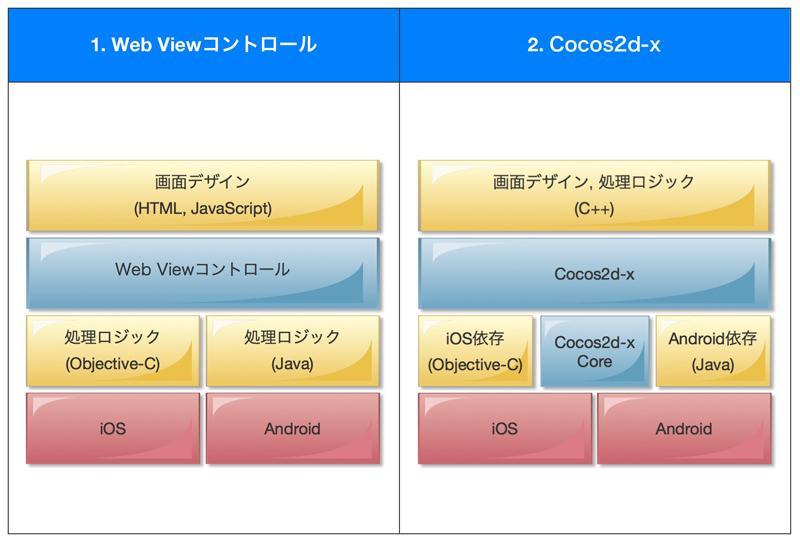 1. Web Viewコントロール

画面デザイン
(HTML, JavaScript)

Web Viewコントロール

処理ロジック
(Objective-C)

処理ロジック
(Java)

iOS

Android

2. Cocos2d-x

画面デザイン, 処理ロジック
(C++)

Cocos2d-x

iOS依存
(Objective-C)

Cocos2d-x
Core

Android依存
(Java)

iOS

Android